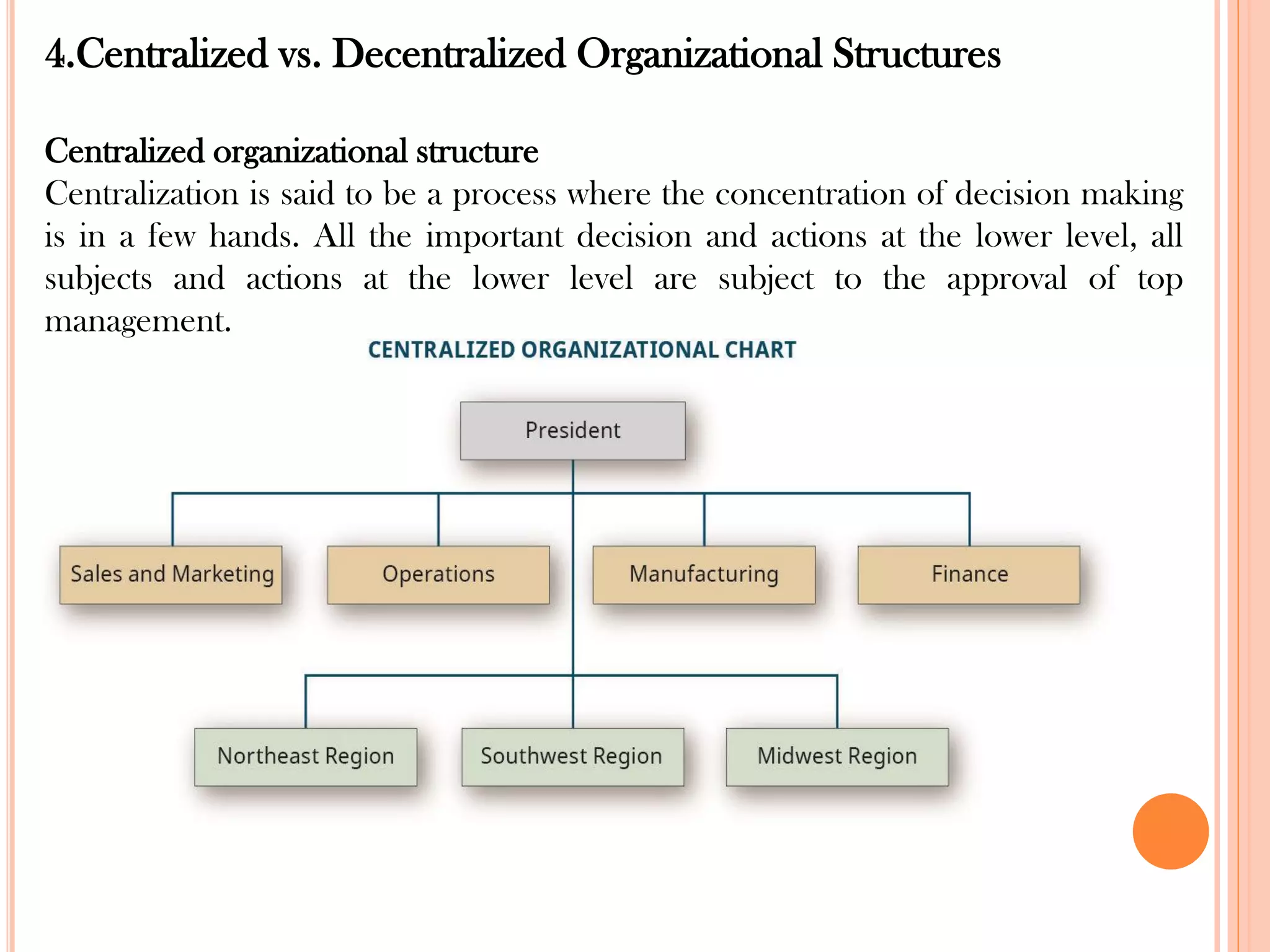 4.Centralized vs. Decentralized Organizational Structures

Centralized organizational structure
Centralization is said to be a process where the concentration of decision making is in a few hands. All the important decision and actions at the lower level, all subjects and actions at the lower level are subject to the approval of top management.

CENTRALIZED ORGANIZATIONAL CHART

President

Sales and Marketing

Operations

Manufacturing

Finance

Northeast Region

Southwest Region

Midwest Region